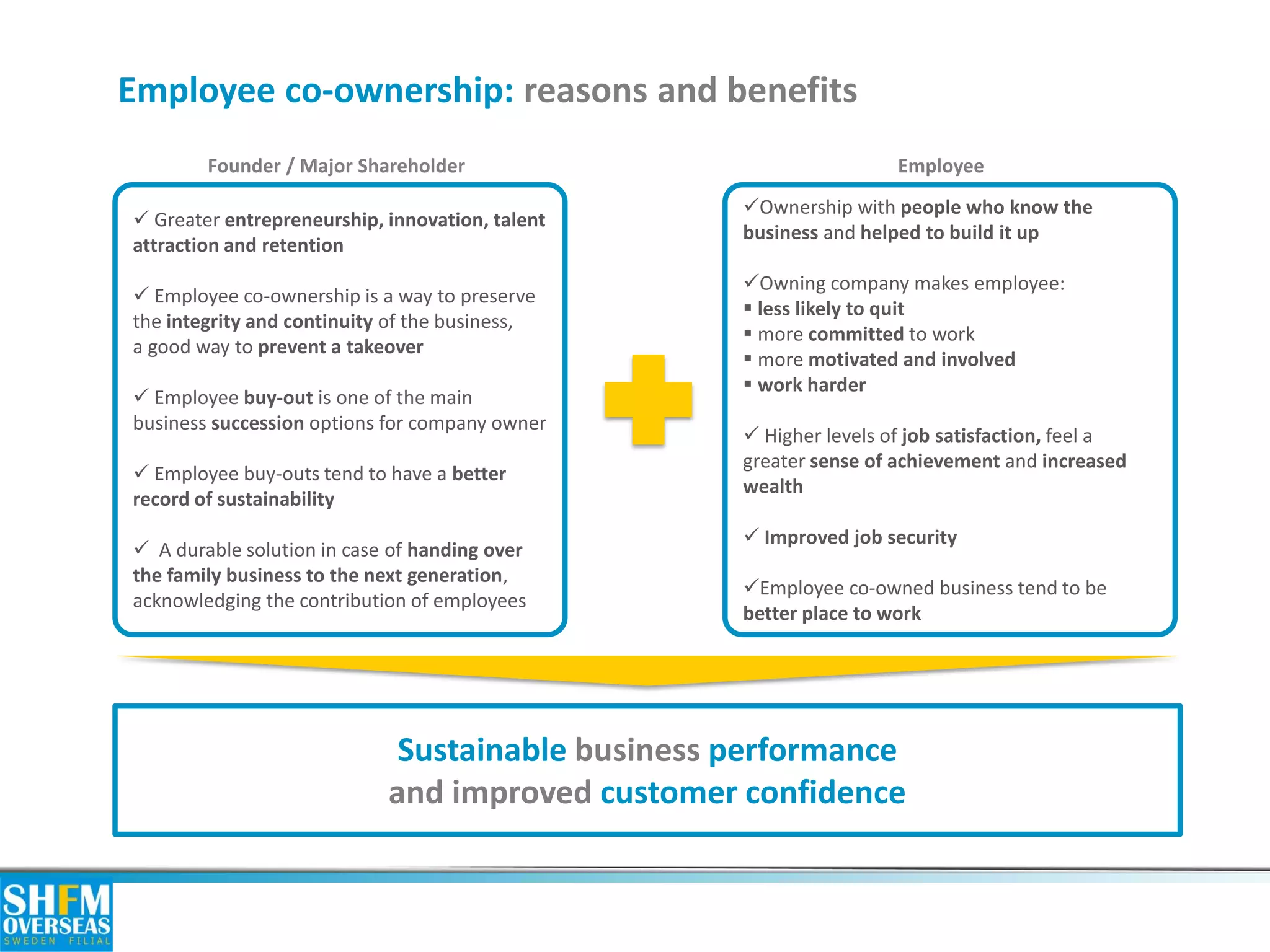 Employee co-ownership: reasons and benefits

Founder / Major Shareholder

✓ Greater entrepreneurship, innovation, talent attraction and retention

✓ Employee co-ownership is a way to preserve the integrity and continuity of the business, a good way to prevent a takeover

✓ Employee buy-out is one of the main business succession options for company owner

✓ Employee buy-outs tend to have a better record of sustainability

✓ A durable solution in case of handing over the family business to the next generation, acknowledging the contribution of employees

Employee

✓Ownership with people who know the business and helped to build it up

✓Owning company makes employee:
▪ less likely to quit
▪ more committed to work
▪ more motivated and involved
▪ work harder

✓ Higher levels of job satisfaction, feel a greater sense of achievement and increased wealth

✓ Improved job security

✓Employee co-owned business tend to be better place to work

Sustainable business performance and improved customer confidence

SHFM OVERSEAS SWEDEN FILIAL